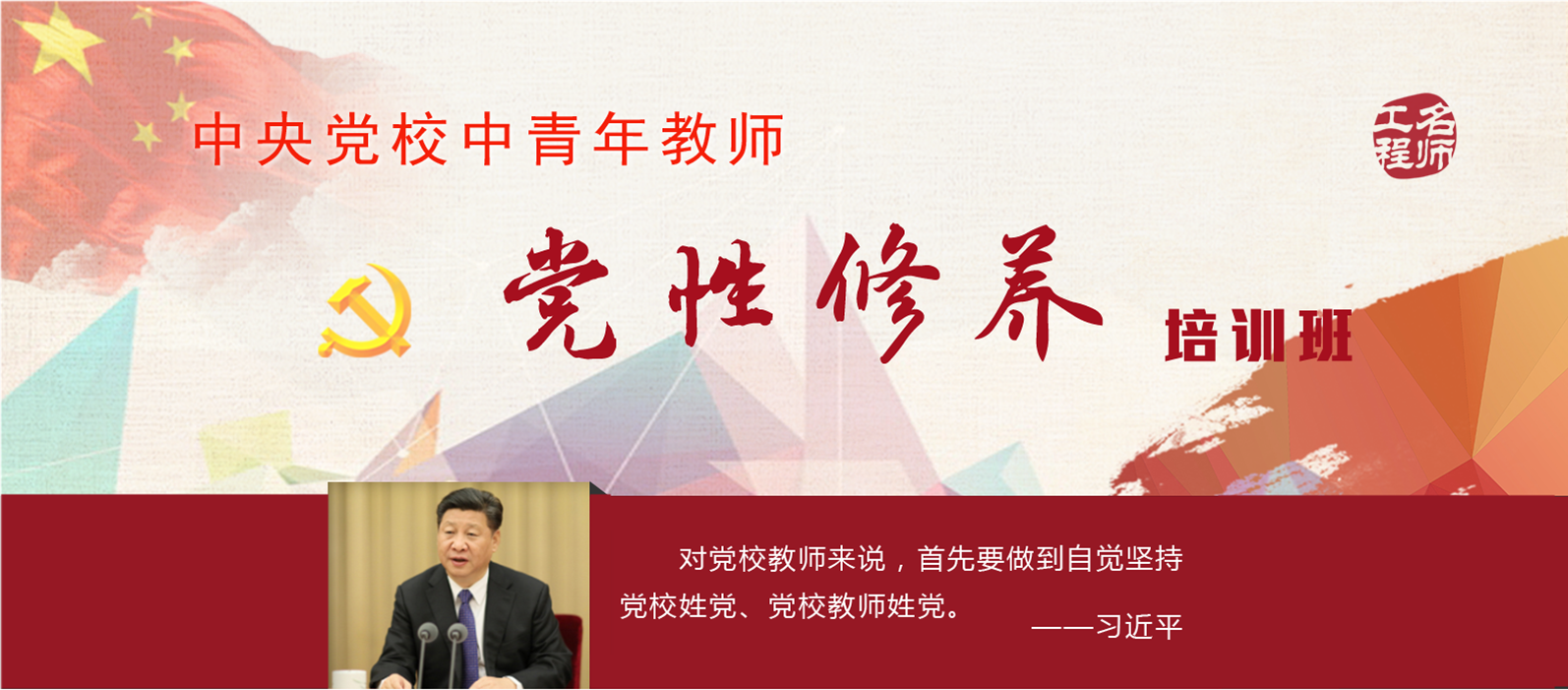 中央党校中青年教师

名师工程

党性修养 培训班

对党校教师来说，首先要做到自觉坚持党校姓党、党校教师姓党。

——习近平